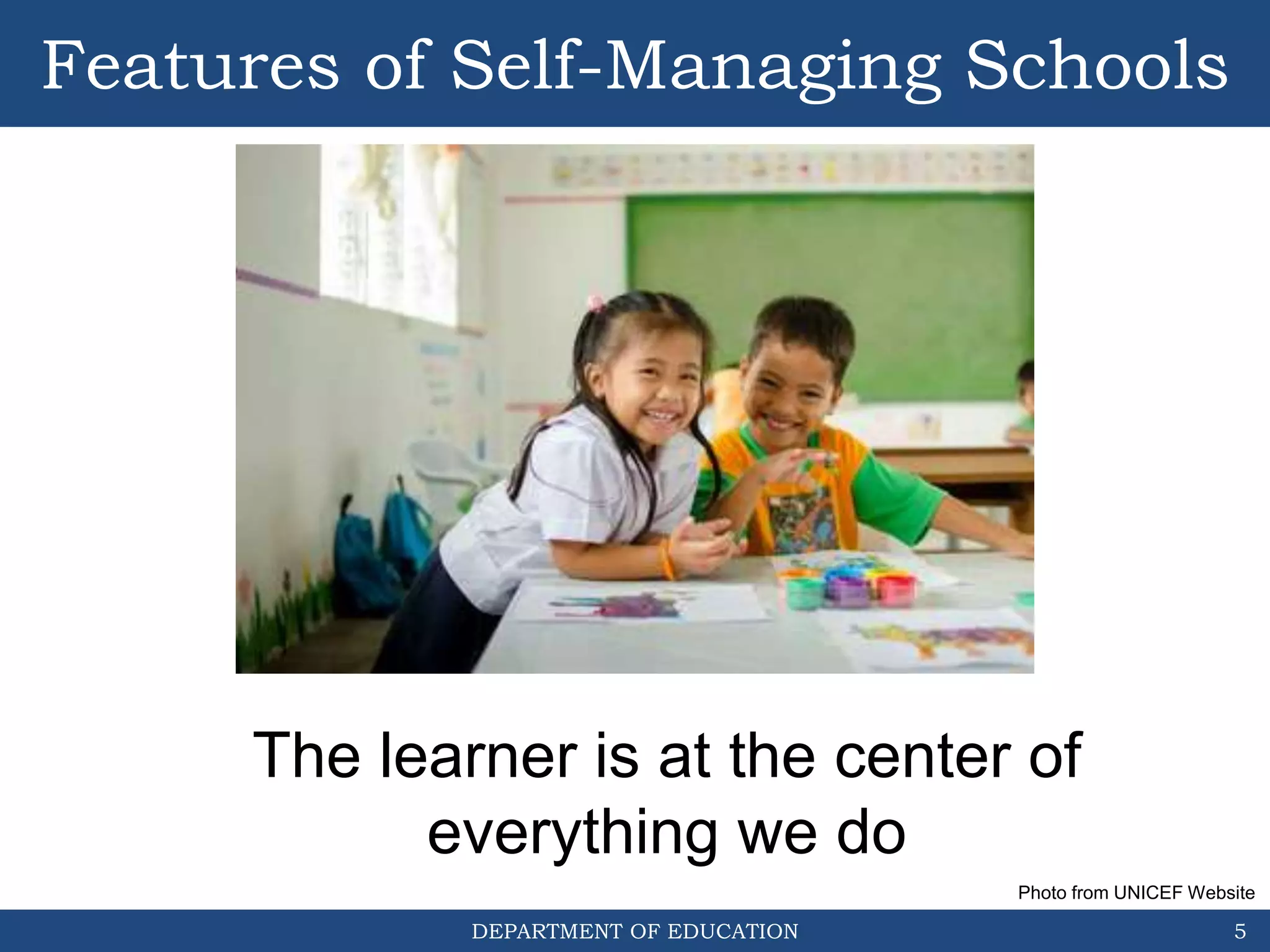 Features of Self-Managing Schools

The learner is at the center of everything we do

Photo from UNICEF Website

DEPARTMENT OF EDUCATION

5